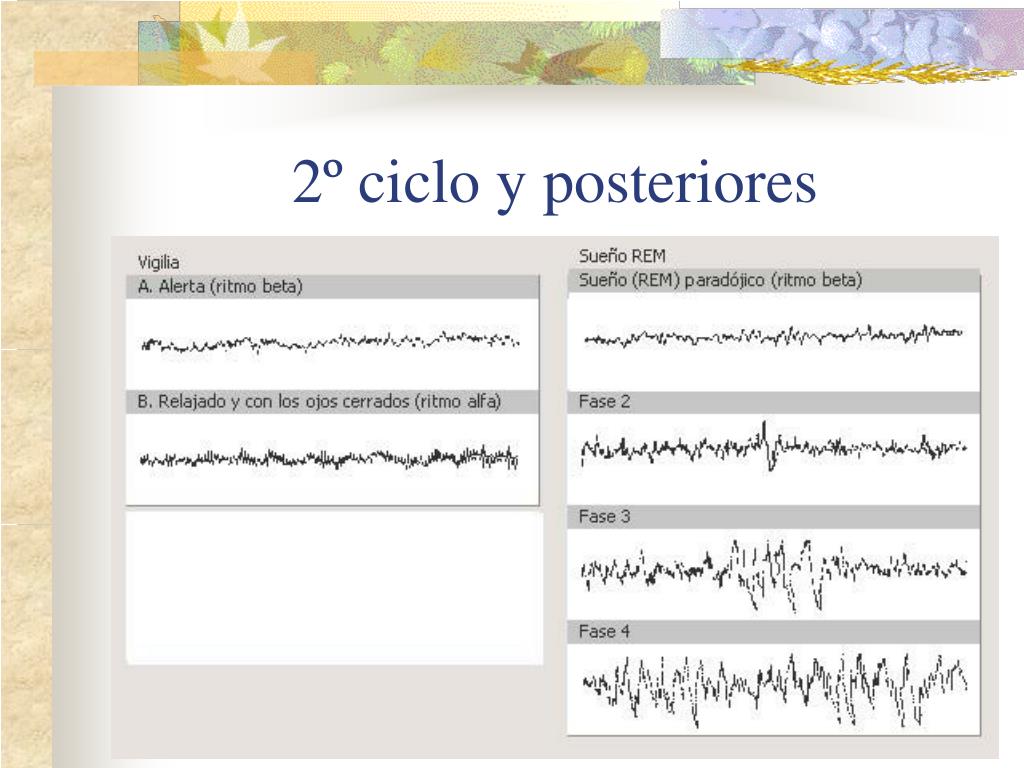 2º ciclo y posteriores

Vigilia
A. Alerta (ritmo beta)
B. Relajado y con los ojos cerrados (ritmo alfa)

Sueño REM
Sueño (REM) paradójico (ritmo beta)
Fase 2
Fase 3
Fase 4